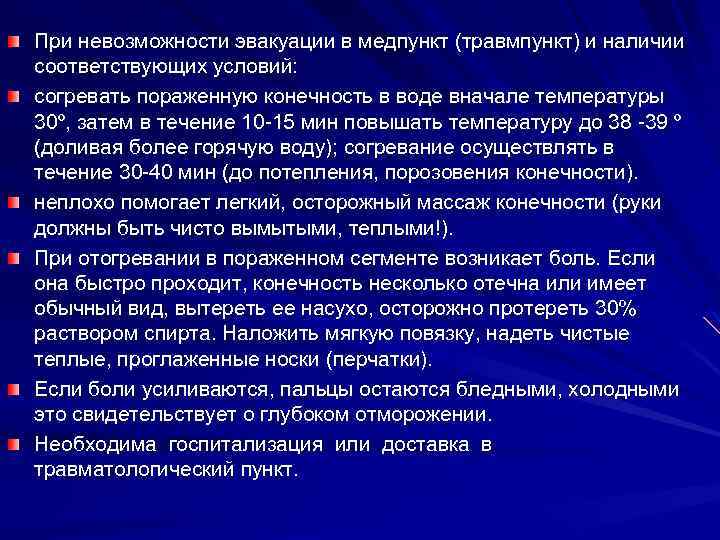 При невозможности эвакуации в медпункт (травмпункт) и наличии соответствующих условий:

согревать пораженную конечность в воде вначале температуры 30º, затем в течение 10-15 мин повышать температуру до 38 -39 º (доливая более горячую воду); согревание осуществлять в течение 30-40 мин (до потепления, порозовения конечности).

неплохо помогает легкий, осторожный массаж конечности (руки должны быть чисто вымытыми, теплыми!).

При отогревании в пораженном сегменте возникает боль. Если она быстро проходит, конечность несколько отечна или имеет обычный вид, вытереть ее насухо, осторожно протереть 30% раствором спирта. Наложить мягкую повязку, надеть чистые теплые, проглаженные носки (перчатки).

Если боли усиливаются, пальцы остаются бледными, холодными это свидетельствует о глубоком отморожении.

Необходима госпитализация или доставка в травматологический пункт.